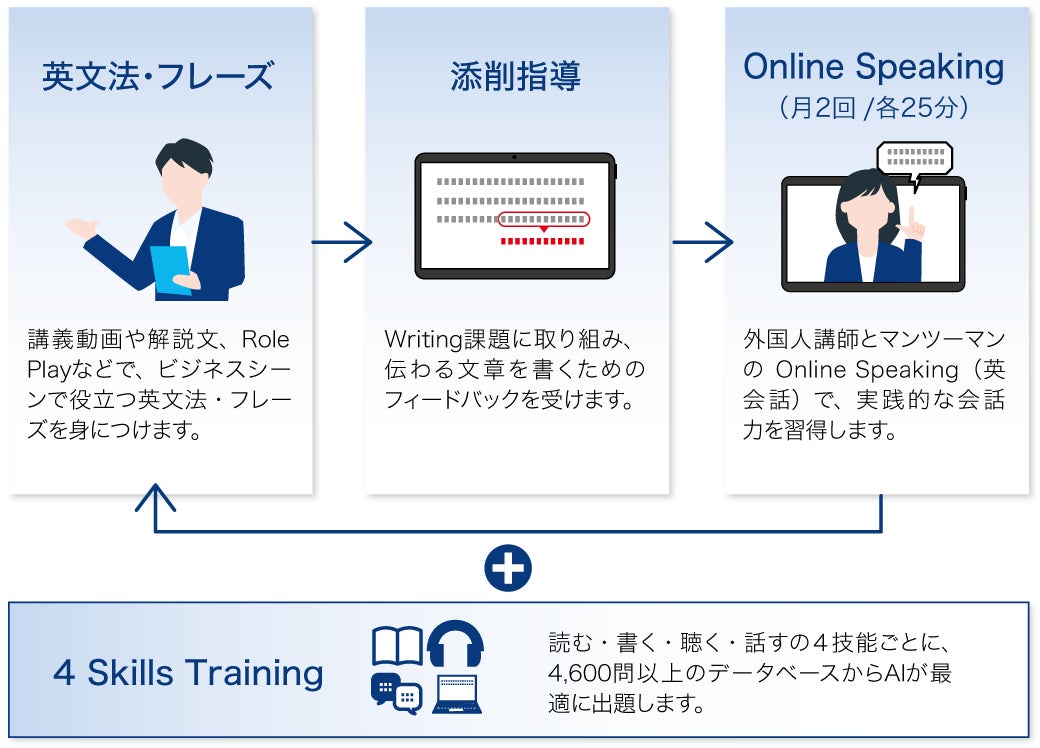 英文法・フレーズ

講義動画や解説文、Role Playなどで、ビジネスシーンで役立つ英文法・フレーズを身につけます。

添削指導

Writing課題に取り組み、伝わる文章を書くためのフィードバックを受けます。

Online Speaking
（月2回 /各25分）

外国人講師とマンツーマンの Online Speaking（英会話）で、実践的な会話力を習得します。

4 Skills Training

読む・書く・聴く・話すの４技能ごとに、4,600問以上のデータベースからAIが最適に出題します。